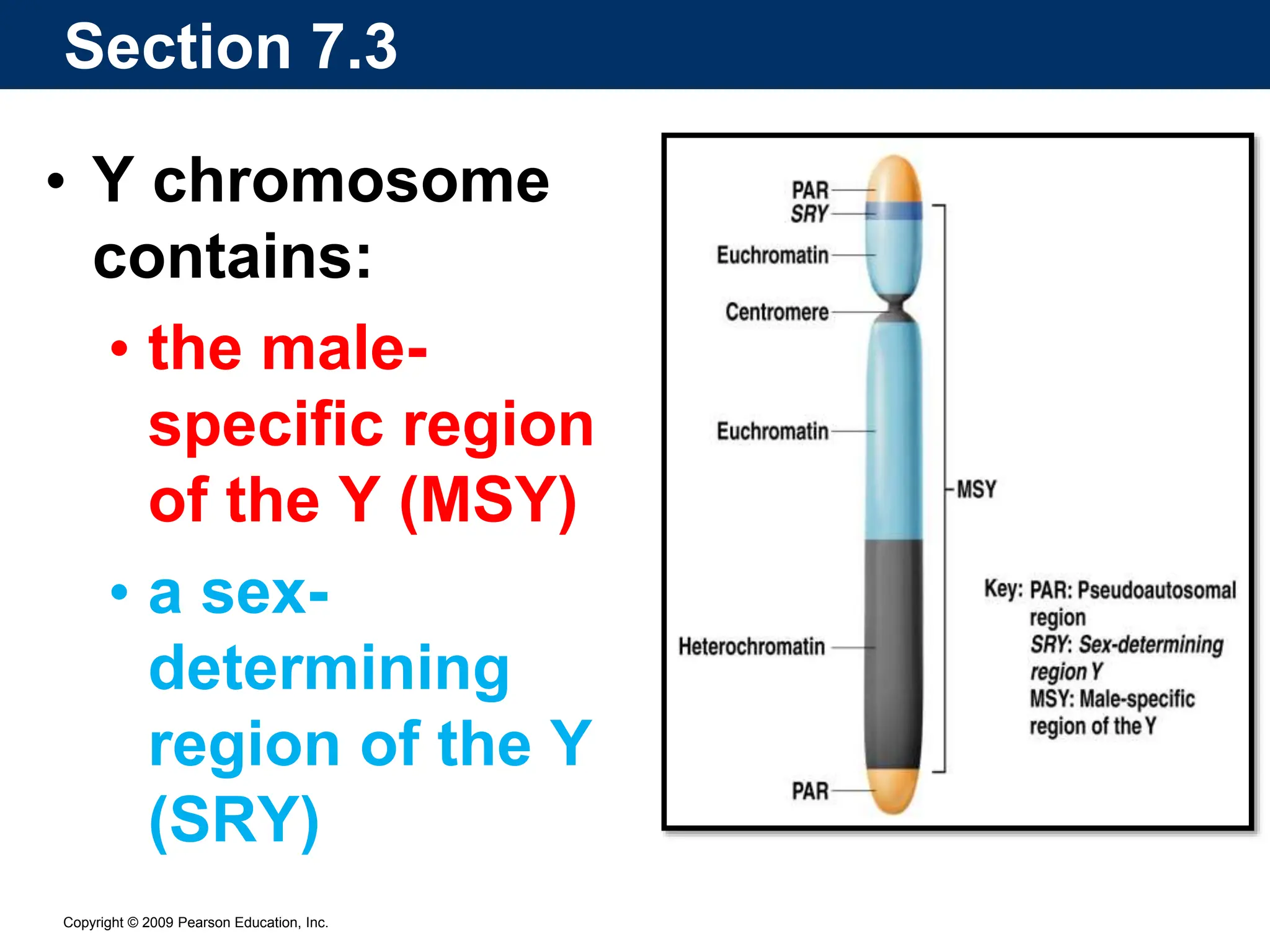 Section 7.3

• Y chromosome contains:

• the male-specific region of the Y (MSY)

• a sex-determining region of the Y (SRY)

PAR
SRY
Euchromatin
Centromere
Euchromatin
Heterochromatin
PAR
MSY

Key: PAR: Pseudoautosomal region
SRY: Sex-determining region Y
MSY: Male-specific region of the Y

Copyright © 2009 Pearson Education, Inc.